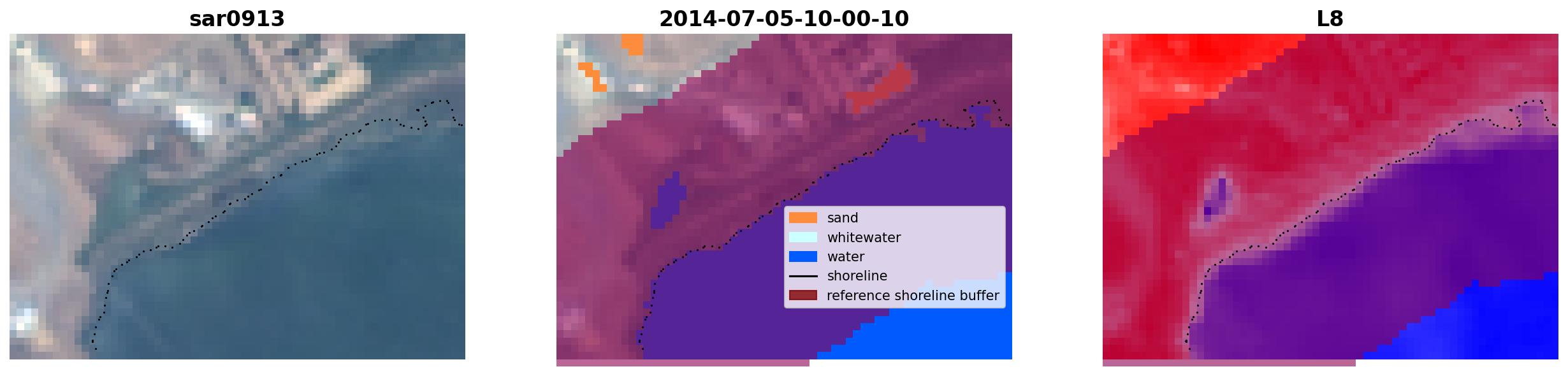 sar0913

2014-07-05-10-00-10

sand
whitewater
water
shoreline
reference shoreline buffer

L8